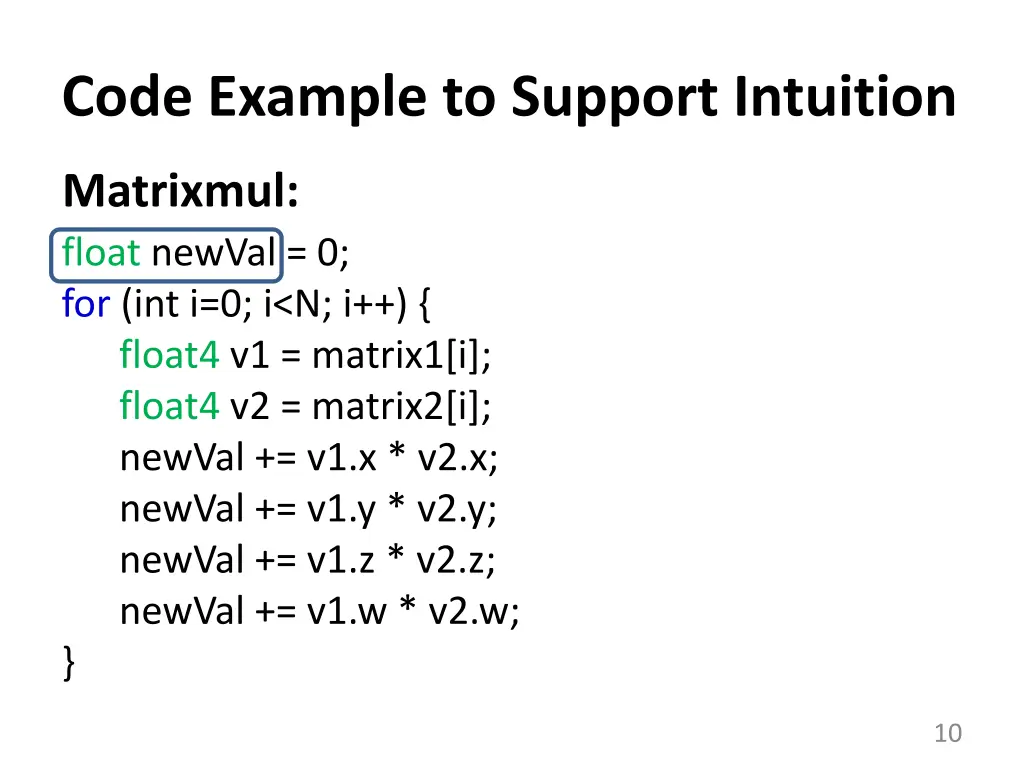 Code Example to Support Intuition

Matrixmul:

float newVal = 0;
for (int i=0; i<N; i++) {
    float4 v1 = matrix1[i];
    float4 v2 = matrix2[i];
    newVal += v1.x * v2.x;
    newVal += v1.y * v2.y;
    newVal += v1.z * v2.z;
    newVal += v1.w * v2.w;
}

10